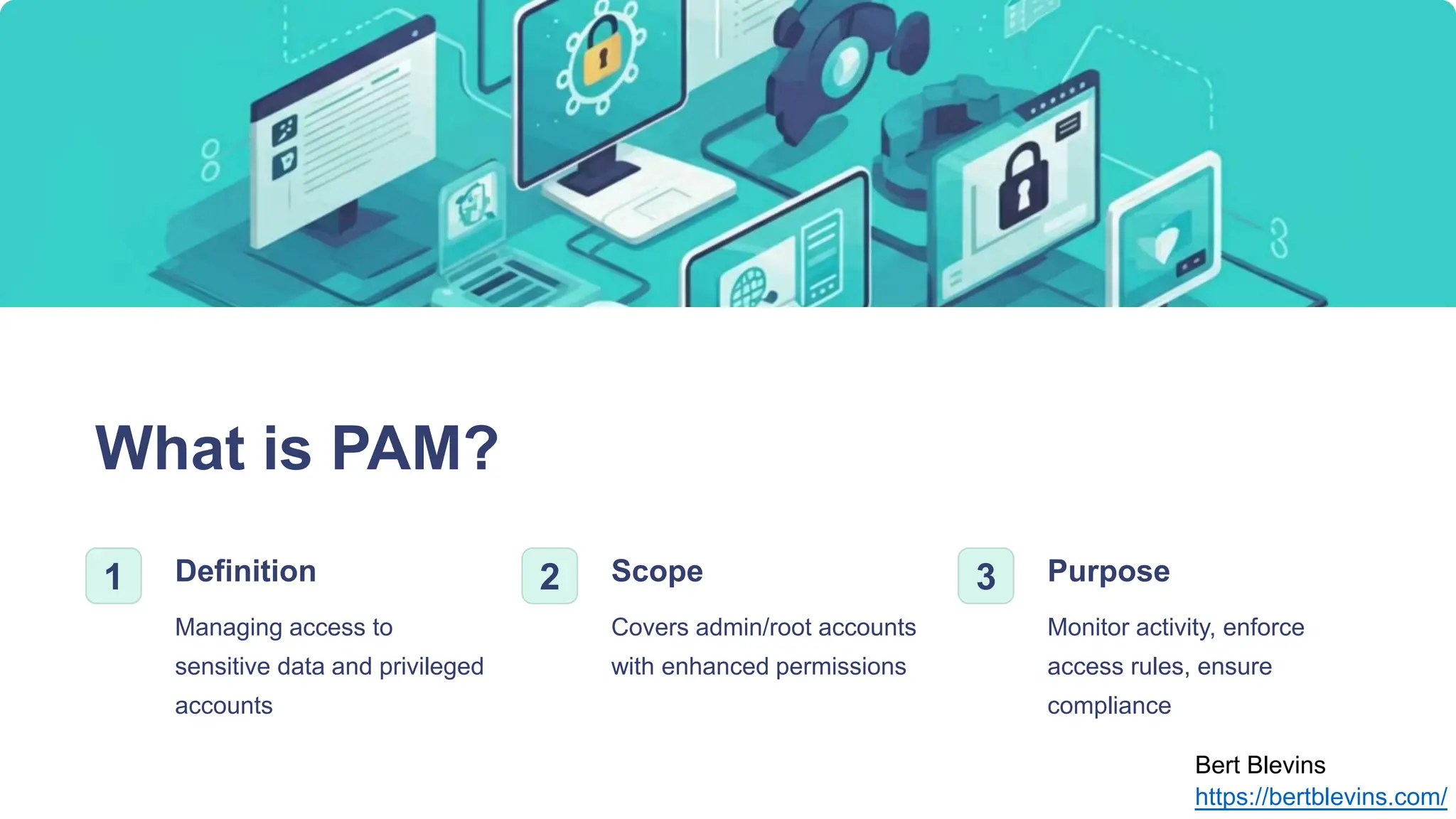 What is PAM?

1

Definition

Managing access to sensitive data and privileged accounts

2

Scope

Covers admin/root accounts with enhanced permissions

3

Purpose

Monitor activity, enforce access rules, ensure compliance

Bert Blevins
https://bertblevins.com/